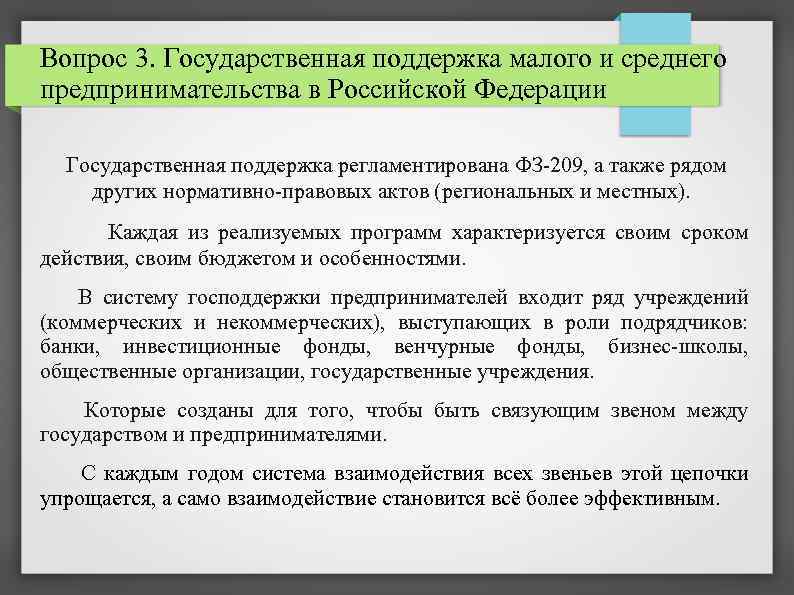 Вопрос 3. Государственная поддержка малого и среднего предпринимательства в Российской Федерации

Государственная поддержка регламентирована ФЗ-209, а также рядом других нормативно-правовых актов (региональных и местных).

Каждая из реализуемых программ характеризуется своим сроком действия, своим бюджетом и особенностями.

В систему господдержки предпринимателей входит ряд учреждений (коммерческих и некоммерческих), выступающих в роли подрядчиков: банки, инвестиционные фонды, венчурные фонды, бизнес-школы, общественные организации, государственные учреждения.

Которые созданы для того, чтобы быть связующим звеном между государством и предпринимателями.

С каждым годом система взаимодействия всех звеньев этой цепочки упрощается, а само взаимодействие становится всё более эффективным.